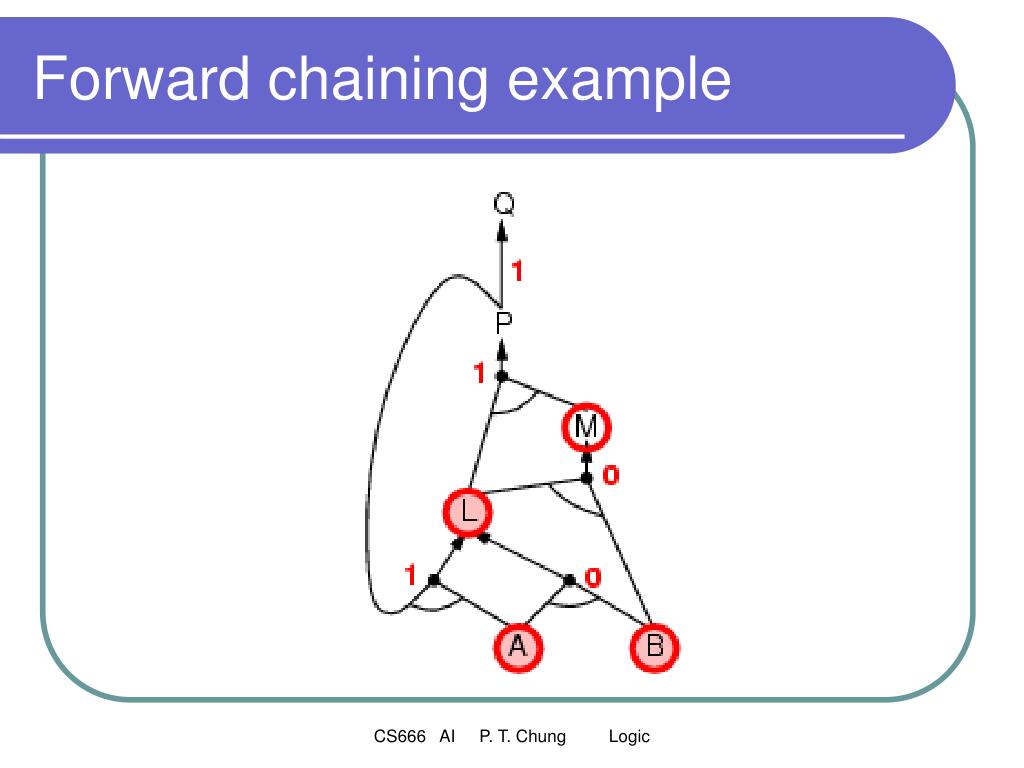 Forward chaining example

Q
1
P
1
M
0
L
1
0
A
B

CS666 AI P. T. Chung Logic